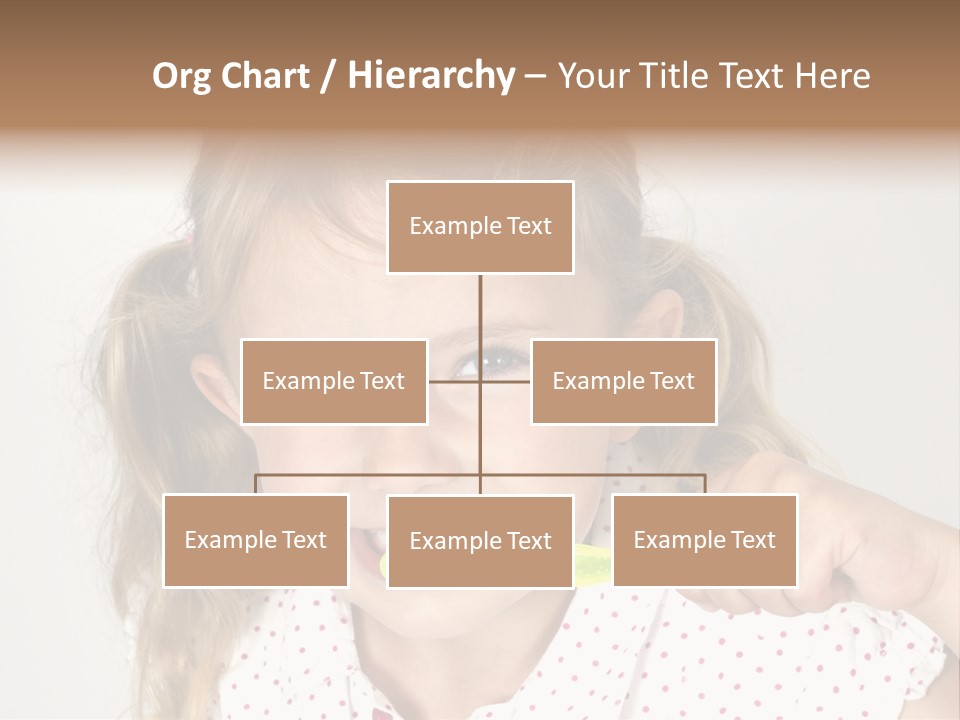 Org Chart / Hierarchy – Your Title Text Here

Example Text

Example Text

Example Text

Example Text

Example Text

Example Text